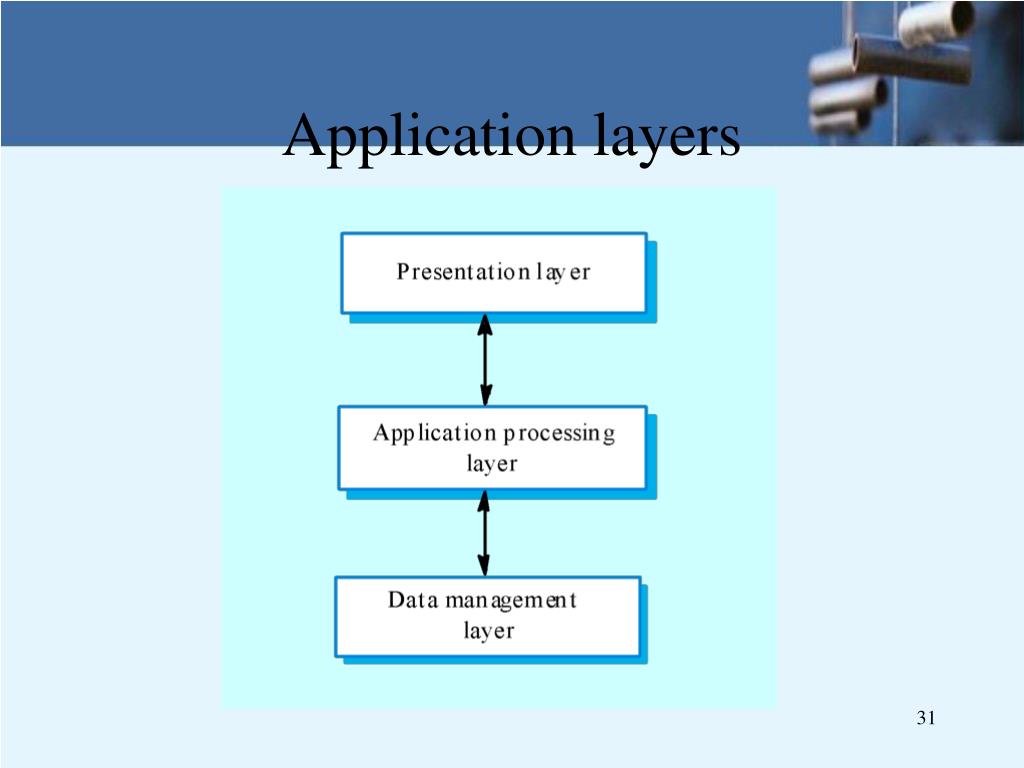 Application layers

Presentation layer

Application processing layer

Data management layer

31